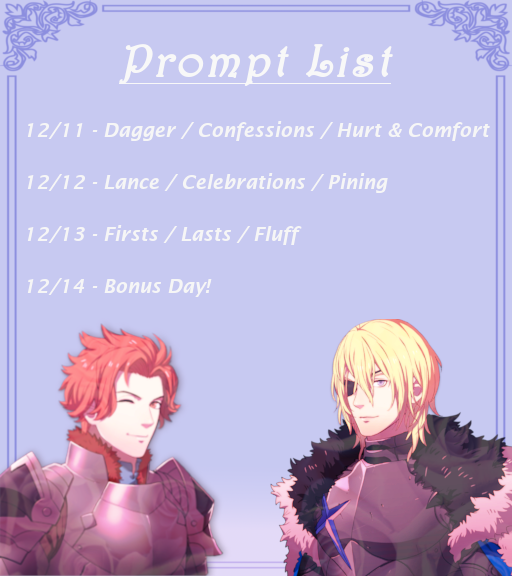 Prompt List

12/11 - Dagger / Confessions / Hurt & Comfort

12/12 - Lance / Celebrations / Pining

12/13 - Firsts / Lasts / Fluff

12/14 - Bonus Day!